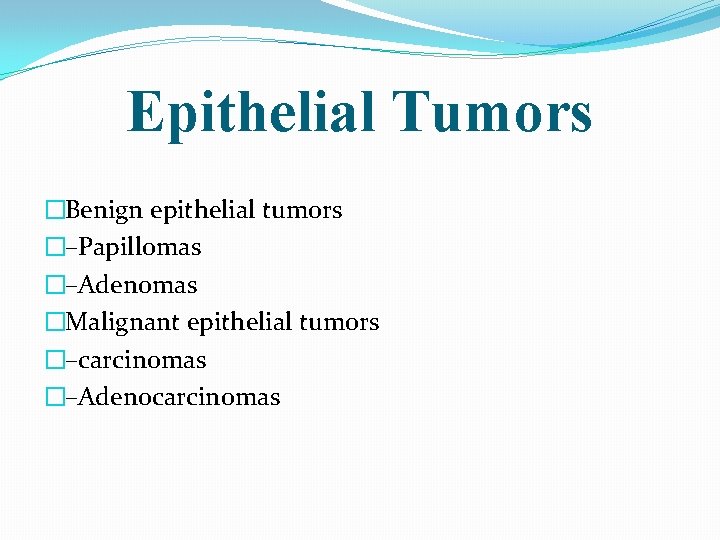 Epithelial Tumors

□Benign epithelial tumors
□–Papillomas
□–Adenomas
□Malignant epithelial tumors
□–carcinomas
□–Adenocarcinomas